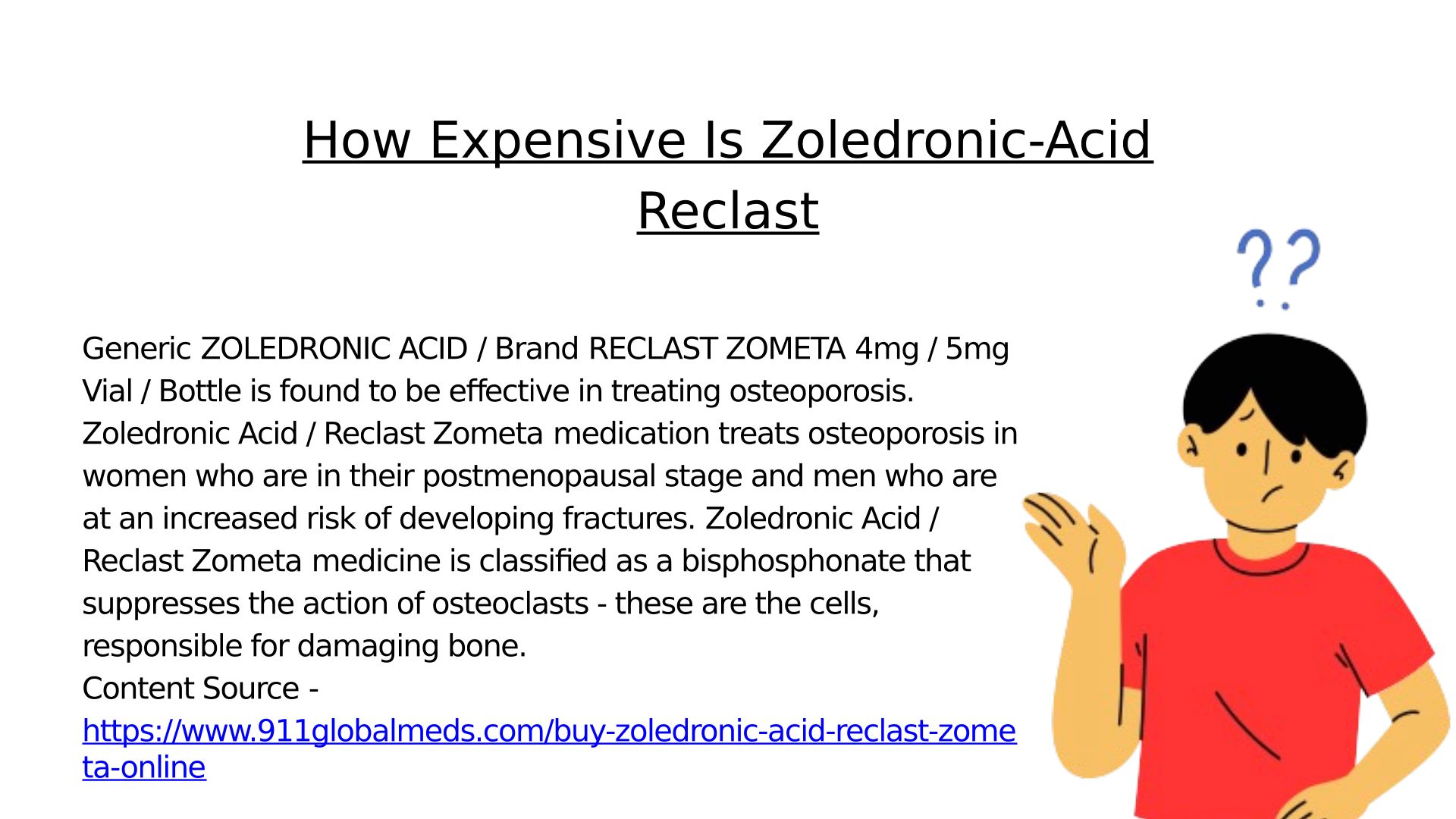 How Expensive Is Zoledronic-Acid Reclast

??

Generic ZOLEDRONIC ACID / Brand RECLAST ZOMETA 4mg / 5mg Vial / Bottle is found to be effective in treating osteoporosis. Zoledronic Acid / Reclast Zometa medication treats osteoporosis in women who are in their postmenopausal stage and men who are at an increased risk of developing fractures. Zoledronic Acid / Reclast Zometa medicine is classified as a bisphosphonate that suppresses the action of osteoclasts - these are the cells, responsible for damaging bone.
Content Source - https://www.911globalmeds.com/buy-zoledronic-acid-reclast-zometa-online